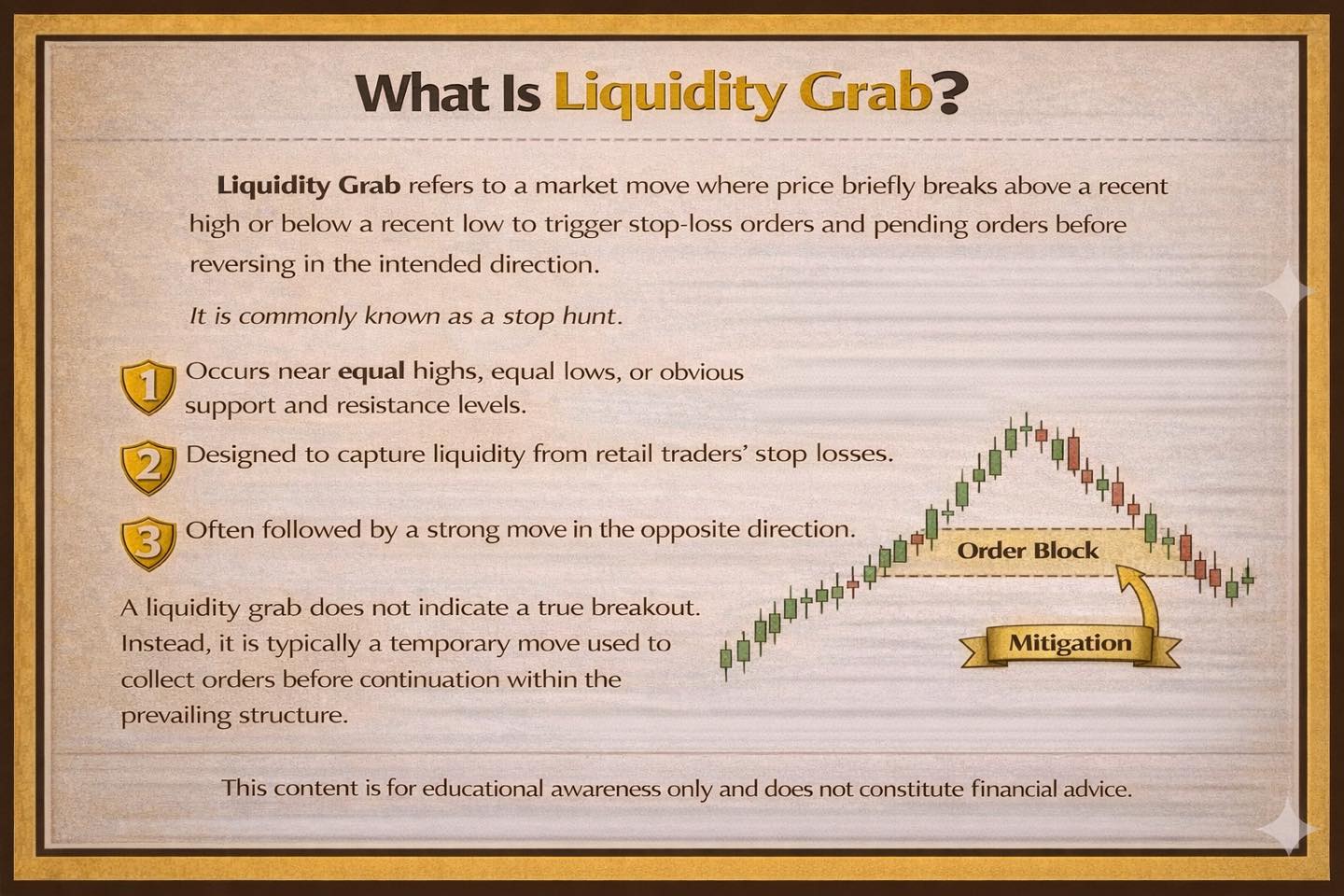 What Is Liquidity Grab?

Liquidity Grab refers to a market move where price briefly breaks above a recent high or below a recent low to trigger stop-loss orders and pending orders before reversing in the intended direction.

It is commonly known as a stop hunt.

1 Occurs near equal highs, equal lows, or obvious support and resistance levels.

2 Designed to capture liquidity from retail traders' stop losses.

3 Often followed by a strong move in the opposite direction.

A liquidity grab does not indicate a true breakout. Instead, it is typically a temporary move used to collect orders before continuation within the prevailing structure.

Order Block

Mitigation

This content is for educational awareness only and does not constitute financial advice.